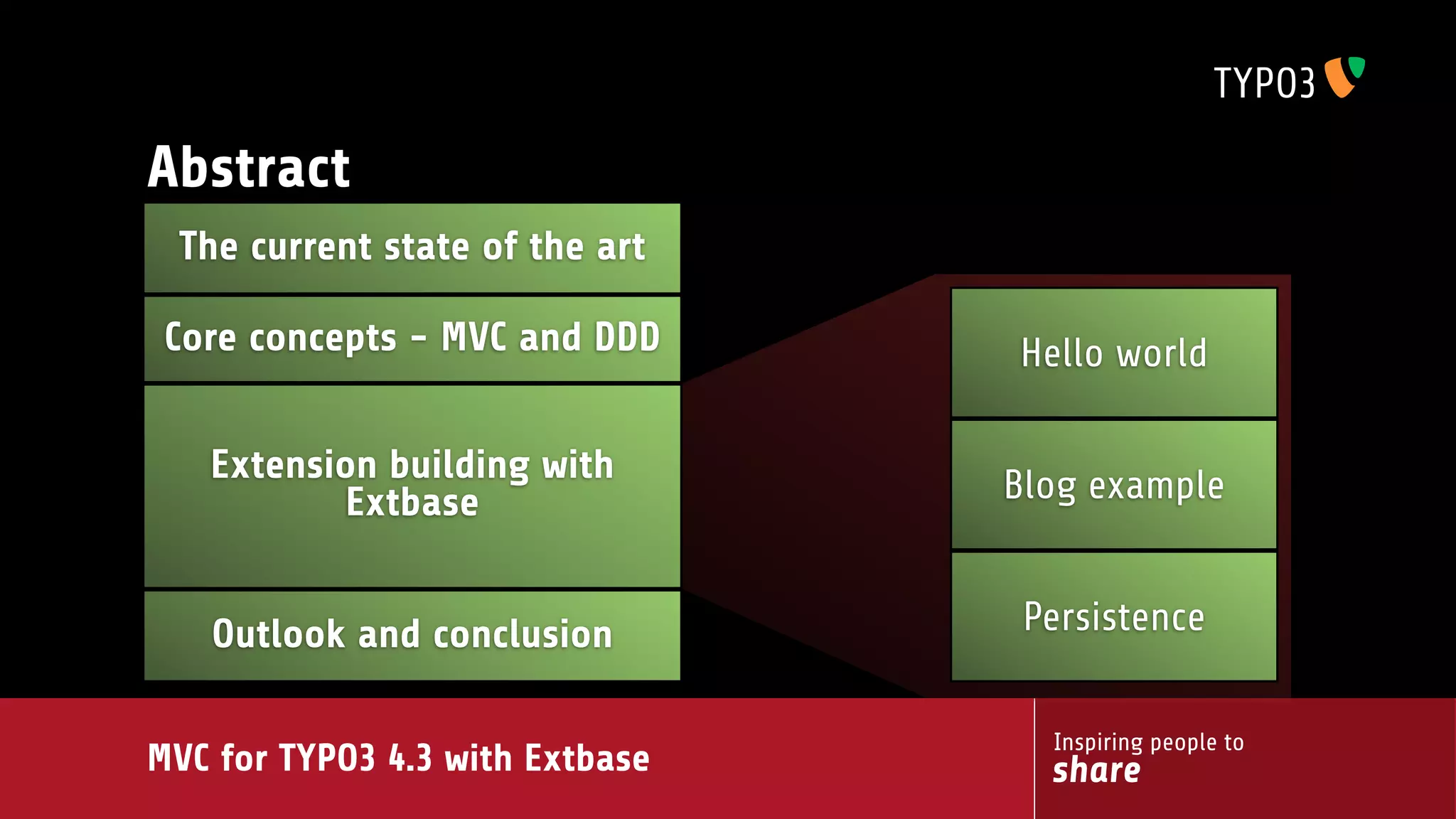 TYPO3

Abstract

The current state of the art

Core concepts - MVC and DDD

Extension building with Extbase

Outlook and conclusion

Hello world

Blog example

Persistence

MVC for TYPO3 4.3 with Extbase

Inspiring people to
share